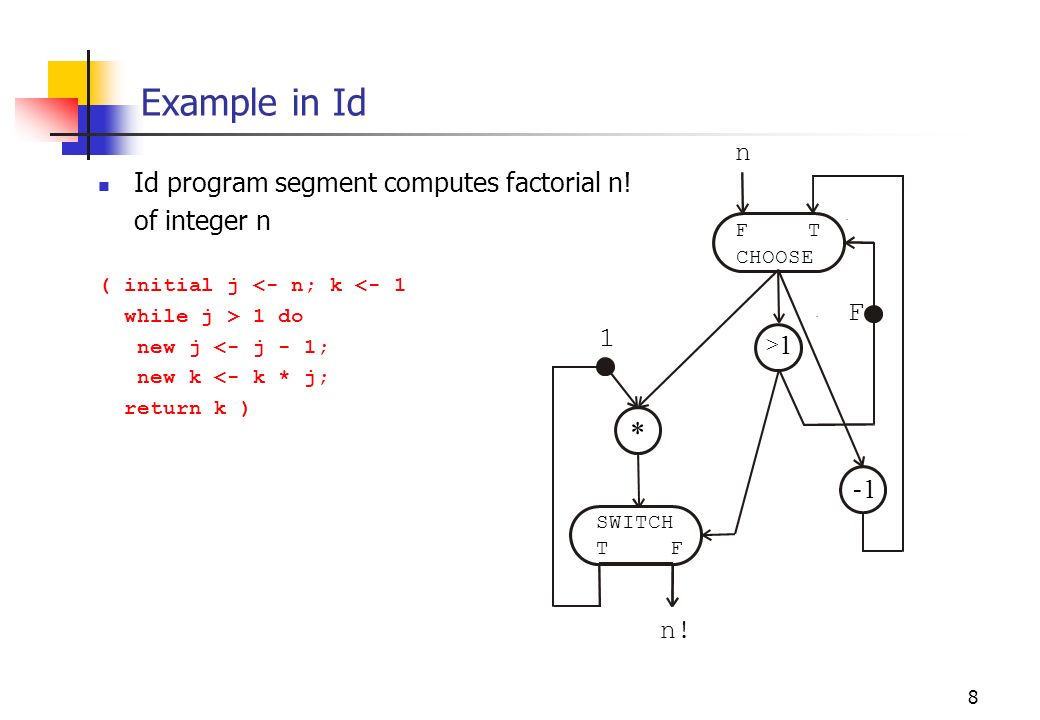 Example in Id

Id program segment computes factorial n! of integer n

( initial j <- n; k <- 1
while j > 1 do
new j <- j - 1;
new k <- k * j;
return k )

n
F T
CHOOSE
F
1
>1
*
-1
SWITCH
T F
n!

8